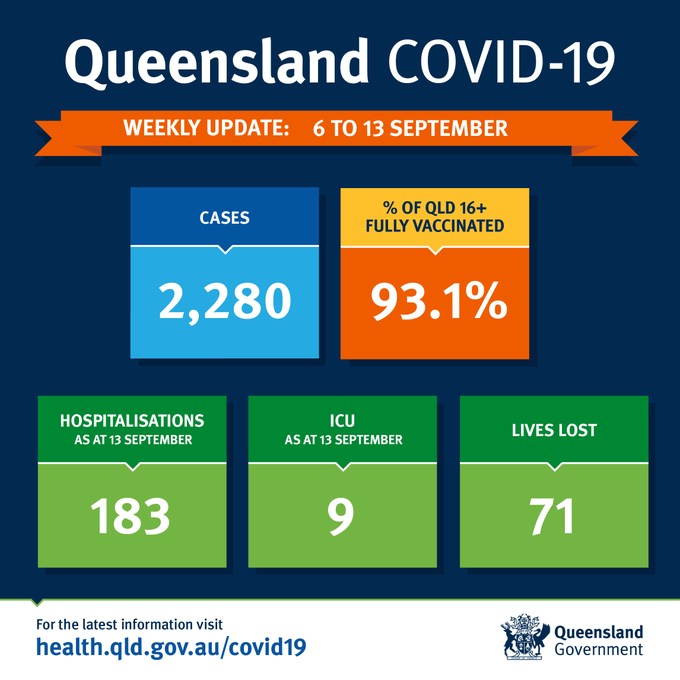 Queensland COVID-19

WEEKLY UPDATE: 6 TO 13 SEPTEMBER

CASES

2,280

% OF QLD 16+ FULLY VACCINATED

93.1%

HOSPITALISATIONS AS AT 13 SEPTEMBER

183

ICU AS AT 13 SEPTEMBER

9

LIVES LOST

71

For the latest information visit
health.qld.gov.au/covid19

Queensland Government